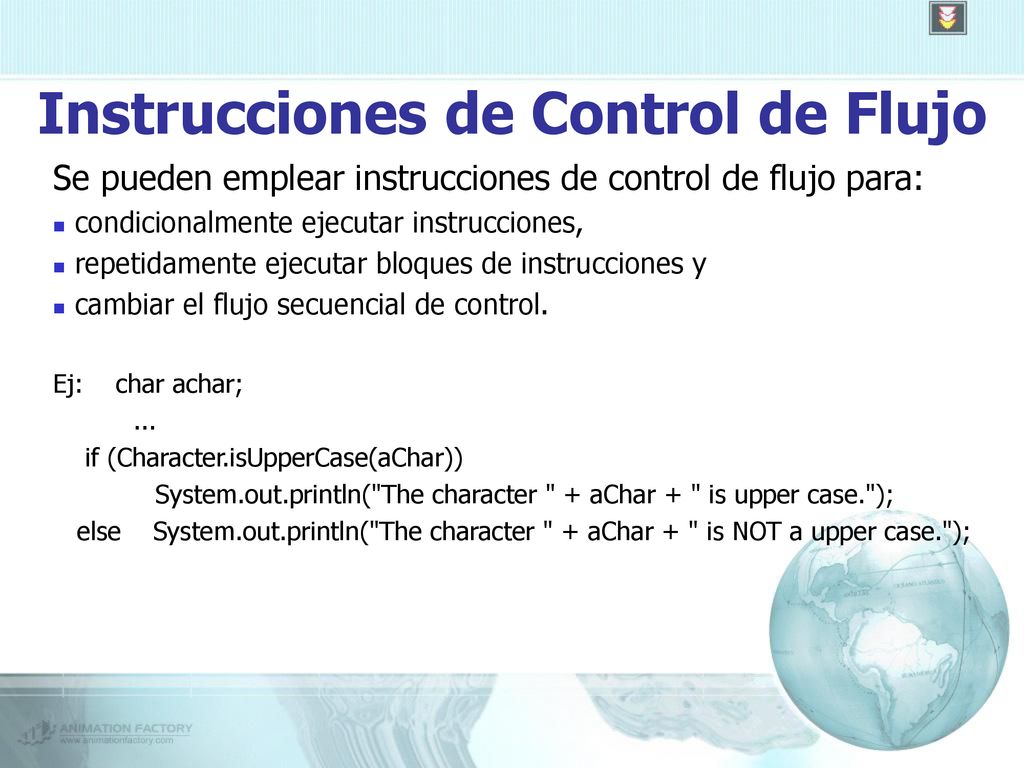 Instrucciones de Control de Flujo

Se pueden emplear instrucciones de control de flujo para:

- condicionalmente ejecutar instrucciones,
- repetidamente ejecutar bloques de instrucciones y
- cambiar el flujo secuencial de control.

Ej: char achar;
...
if (Character.isUpperCase(aChar))
System.out.println("The character " + aChar + " is upper case.");
else System.out.println("The character " + aChar + " is NOT a upper case.");

ANIMATION FACTORY
www.animationfactory.com